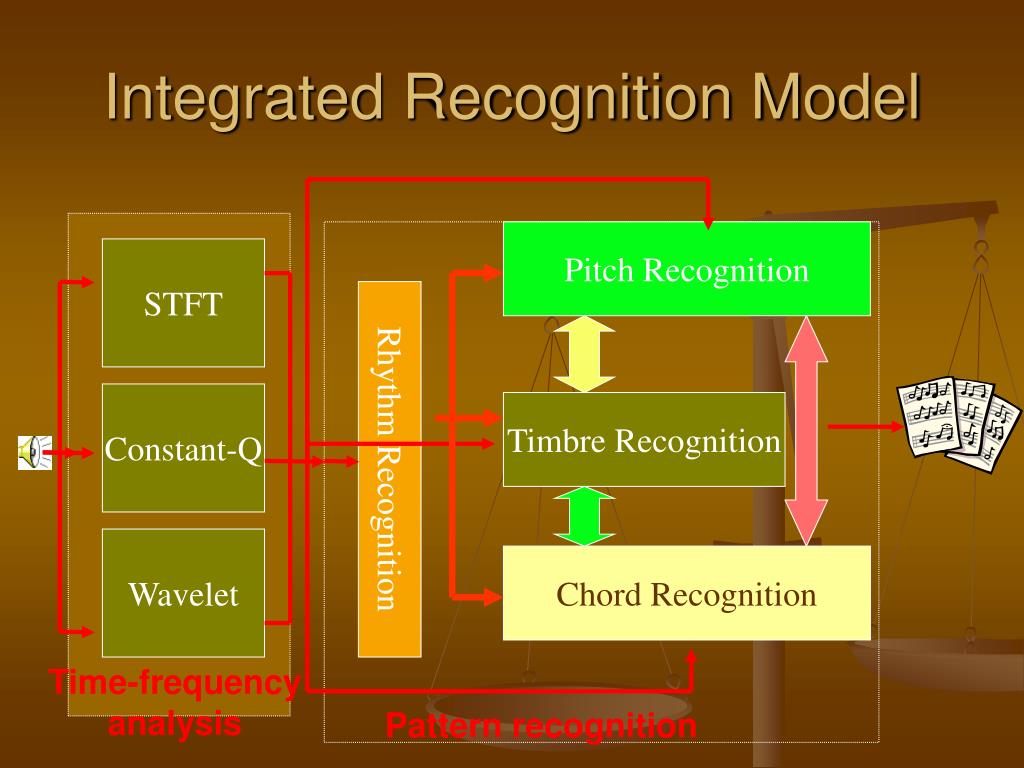 Integrated Recognition Model

STFT

Constant-Q

Wavelet

Time-frequency analysis

Rhythm Recognition

Pitch Recognition

Timbre Recognition

Chord Recognition

Pattern recognition